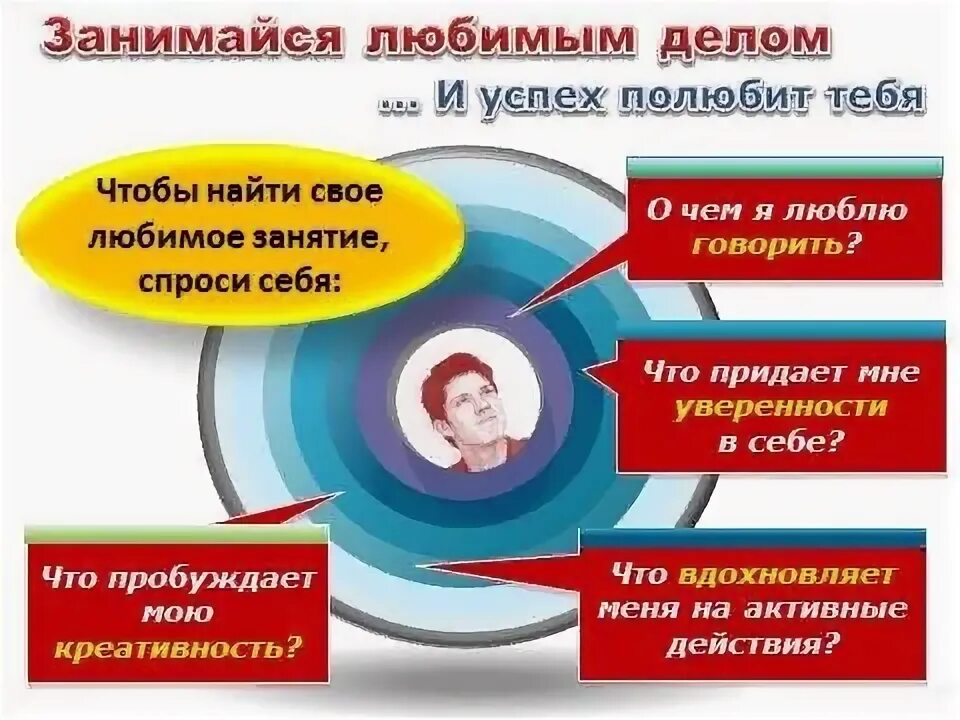 Занимайся любимым делом

... И успех полюбит тебя

Чтобы найти свое любимое занятие, спроси себя:

О чем я люблю говорить?

Что придает мне уверенности в себе?

Что пробуждает мою креативность?

Что вдохновляет меня на активные действия?